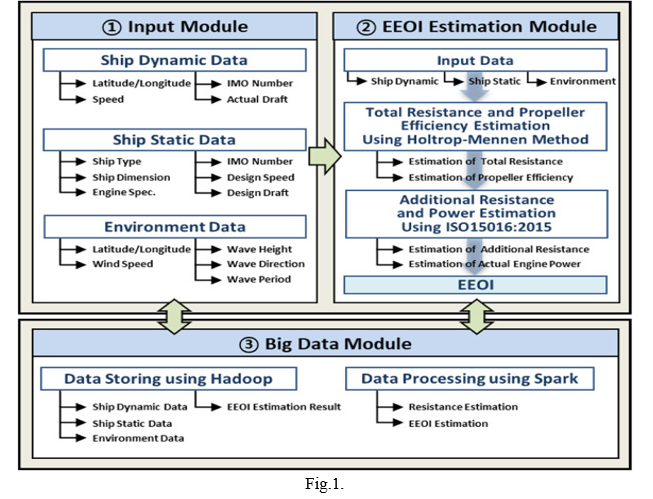 ① Input Module

Ship Dynamic Data

Latitude/Longitude
Speed
IMO Number
Actual Draft

Ship Static Data

Ship Type
Ship Dimension
Engine Spec.
IMO Number
Design Speed
Design Draft

Environment Data

Latitude/Longitude
Wind Speed
Wave Height
Wave Direction
Wave Period

② EEOI Estimation Module

Input Data

Ship Dynamic
Ship Static
Environment

Total Resistance and Propeller Efficiency Estimation Using Holtrop-Mennen Method

Estimation of Total Resistance
Estimation of Propeller Efficiency

Additional Resistance and Power Estimation Using ISO15016:2015

Estimation of Additional Resistance
Estimation of Actual Engine Power

EEOI

③ Big Data Module

Data Storing using Hadoop

Ship Dynamic Data
Ship Static Data
Environment Data
EEOI Estimation Result

Data Processing using Spark

Resistance Estimation
EEOI Estimation

Fig.1.